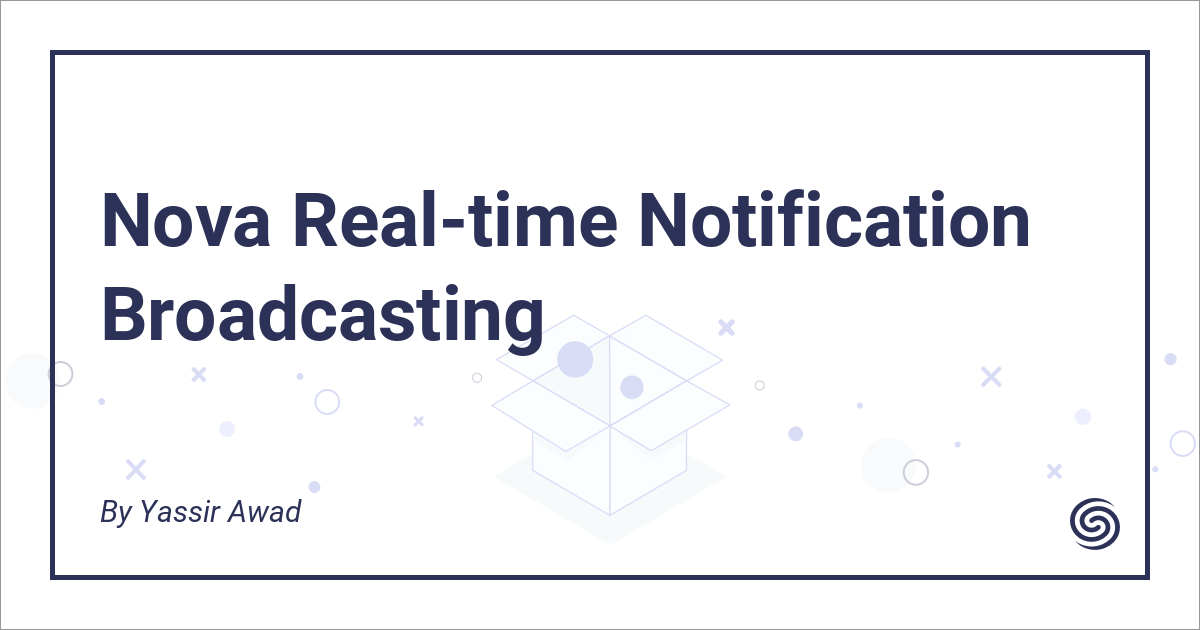 Nova Real-time Notification Broadcasting

By Yassir Awad